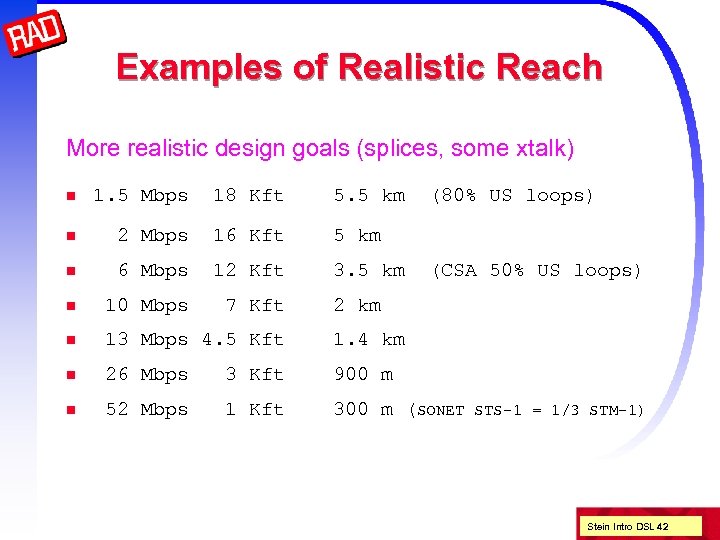 RAD

Examples of Realistic Reach

More realistic design goals (splices, some xtalk)

- 1.5 Mbps 18 Kft 5.5 km (80% US loops)
- 2 Mbps 16 Kft 5 km
- 6 Mbps 12 Kft 3.5 km (CSA 50% US loops)
- 10 Mbps 7 Kft 2 km
- 13 Mbps 4.5 Kft 1.4 km
- 26 Mbps 3 Kft 900 m
- 52 Mbps 1 Kft 300 m (SONET STS-1 = 1/3 STM-1)

Stein Intro DSL 42